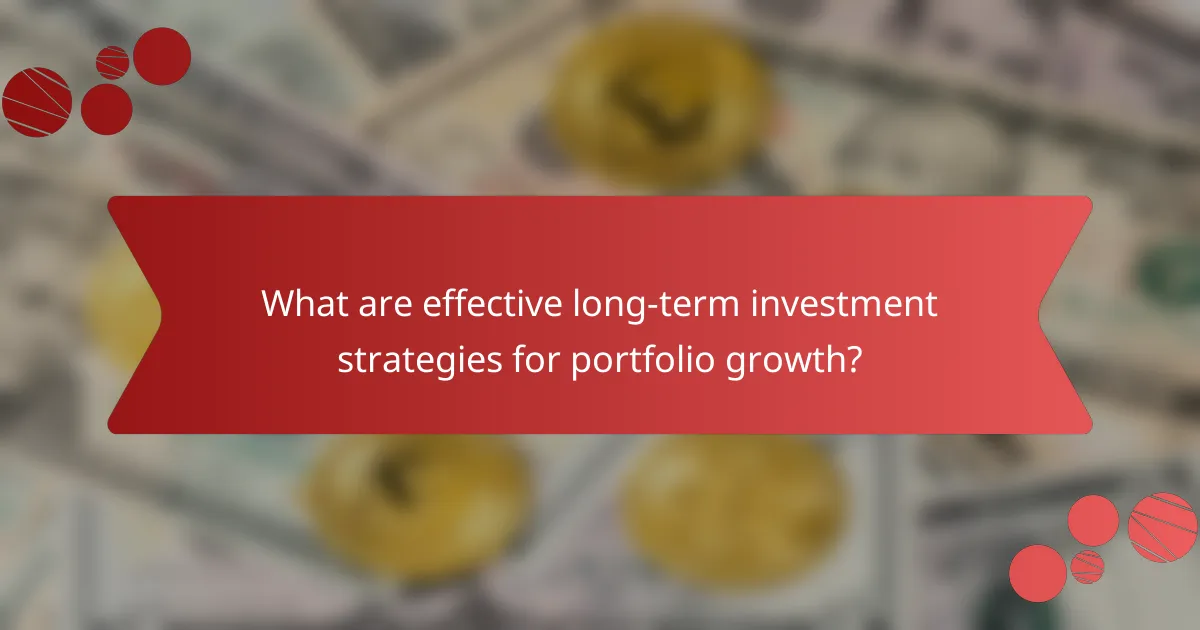 What are effective long-term investment strategies for portfolio growth?